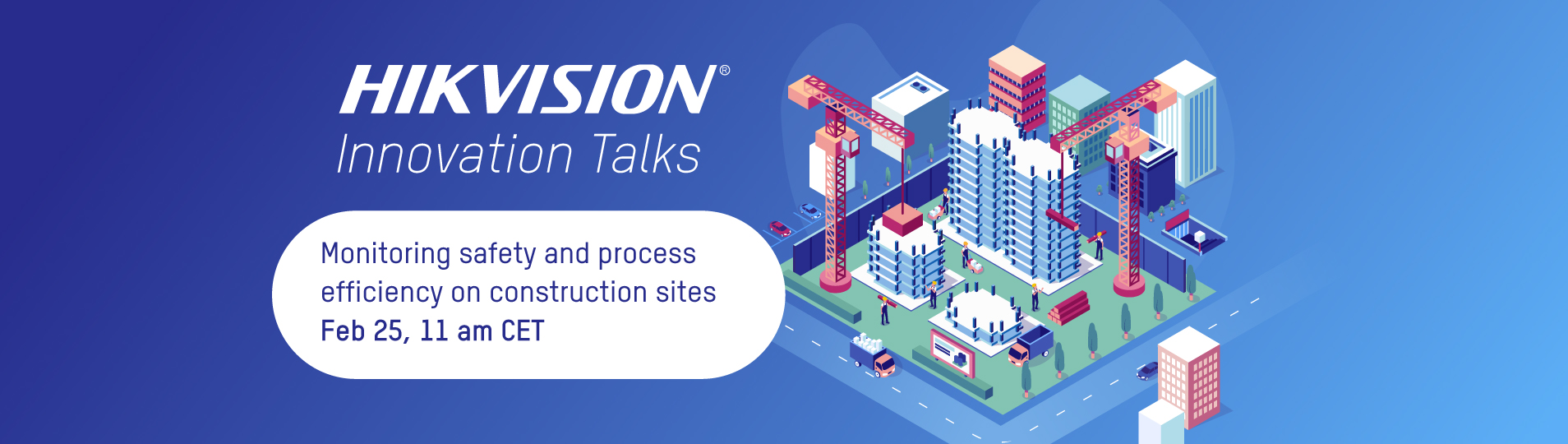 HIKVISION®
Innovation Talks

Monitoring safety and process efficiency on construction sites
Feb 25, 11 am CET